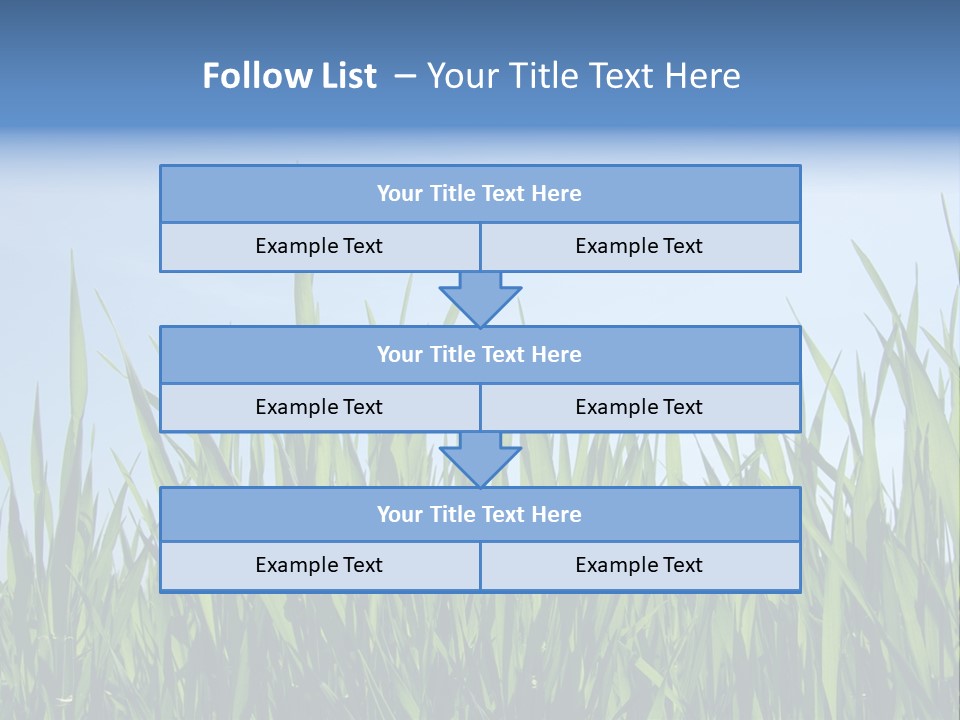 Follow List – Your Title Text Here

Your Title Text Here

Example Text

Example Text

Your Title Text Here

Example Text

Example Text

Your Title Text Here

Example Text

Example Text